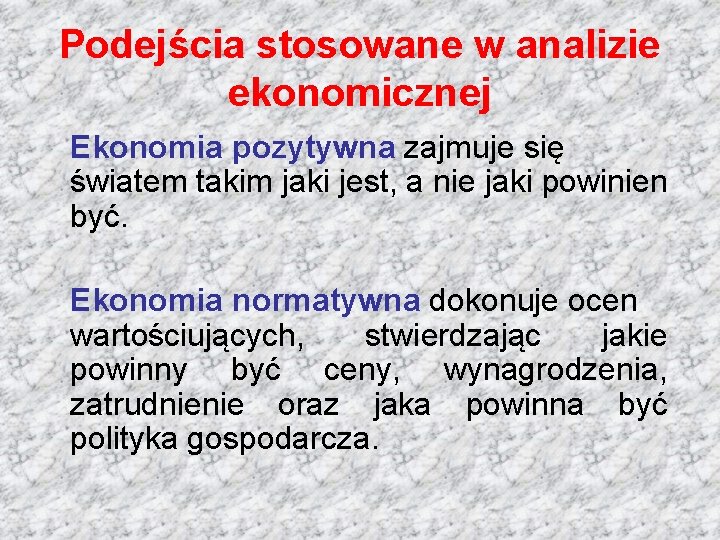 Podejścia stosowane w analizie ekonomicznej

Ekonomia pozytywna zajmuje się światem takim jaki jest, a nie jaki powinien być.

Ekonomia normatywna dokonuje ocen wartościujących, stwierdzając jakie powinny być ceny, wynagrodzenia, zatrudnienie oraz jaka powinna być polityka gospodarcza.